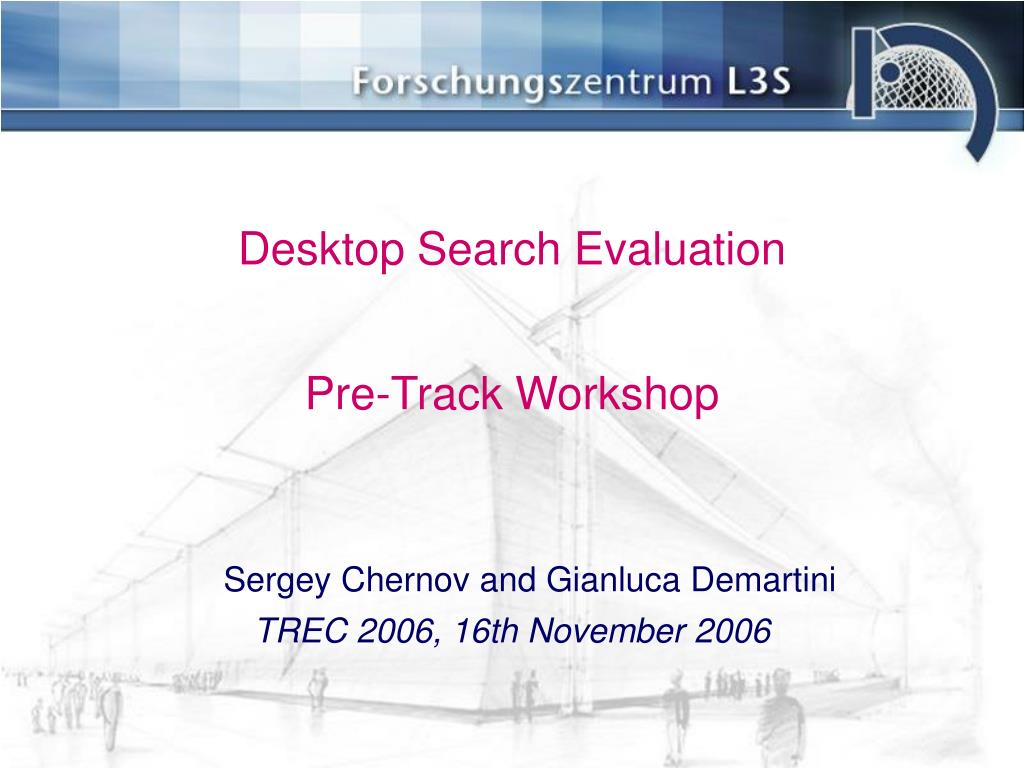 Forschungszentrum L3S

Desktop Search Evaluation

Pre-Track Workshop

Sergey Chernov and Gianluca Demartini
TREC 2006, 16th November 2006